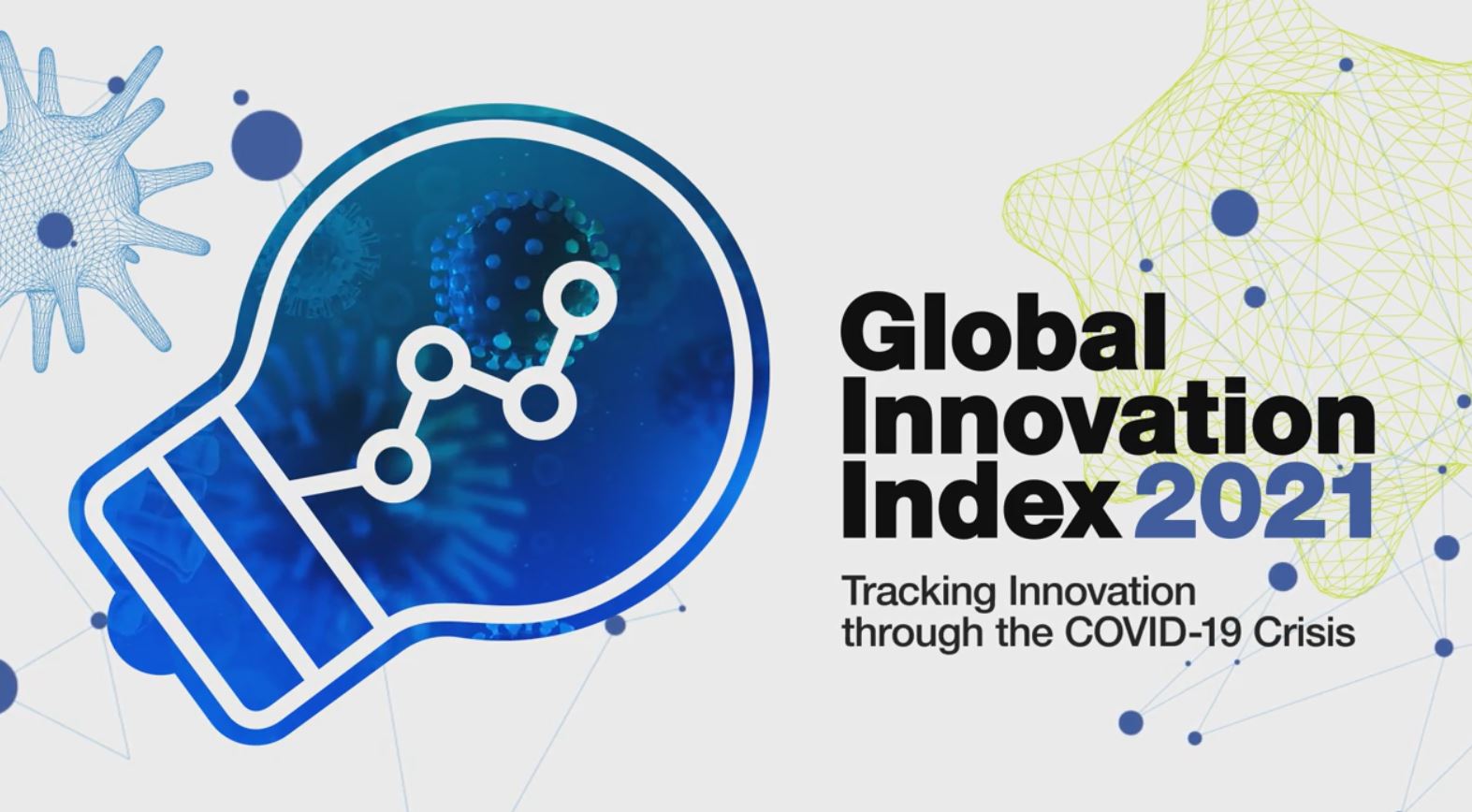 Global Innovation Index 2021

Tracking Innovation through the COVID-19 Crisis